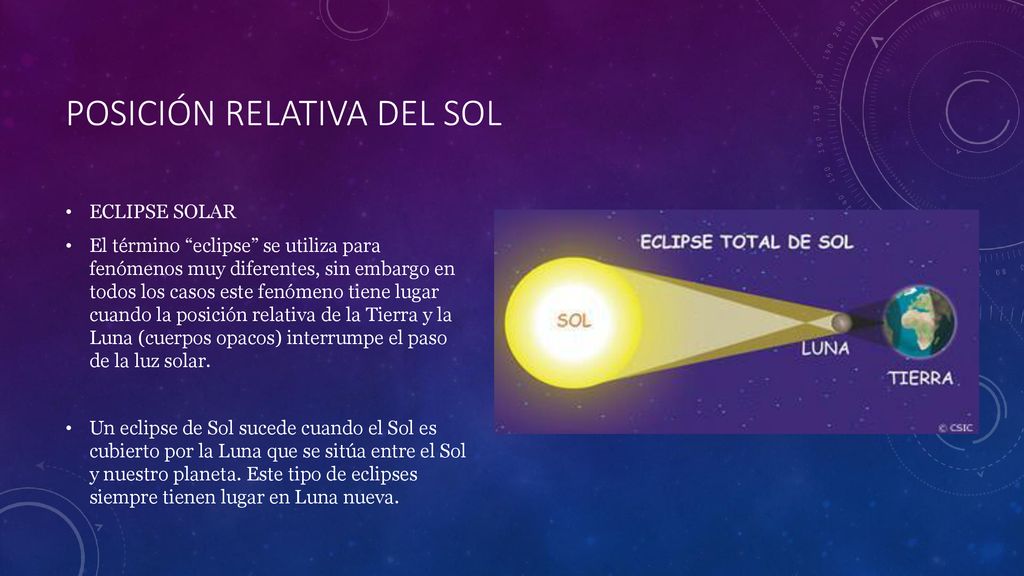 POSICIÓN RELATIVA DEL SOL

• ECLIPSE SOLAR

• El término “eclipse” se utiliza para fenómenos muy diferentes, sin embargo en todos los casos este fenómeno tiene lugar cuando la posición relativa de la Tierra y la Luna (cuerpos opacos) interrumpe el paso de la luz solar.

• Un eclipse de Sol sucede cuando el Sol es cubierto por la Luna que se sitúa entre el Sol y nuestro planeta. Este tipo de eclipses siempre tienen lugar en Luna nueva.

ECLIPSE TOTAL DE SOL

SOL

LUNA

TIERRA

© CSIC